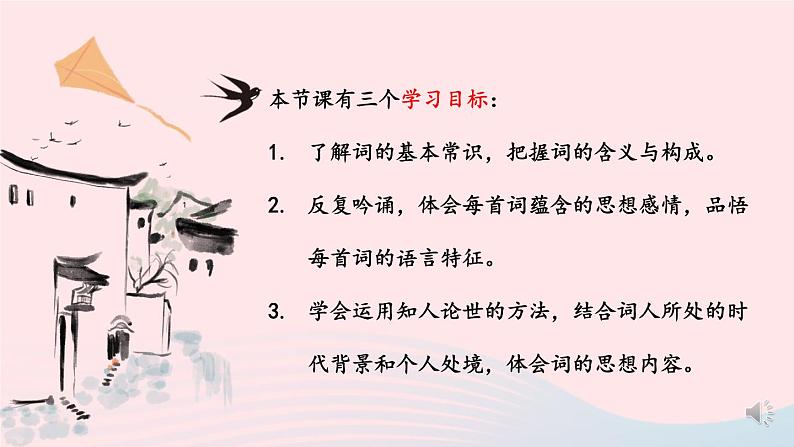 本节课有三个学习目标：

1. 了解词的基本常识，把握词的含义与构成。

2. 反复吟诵，体会每首词蕴含的思想感情，品悟每首词的语言特征。

3. 学会运用知人论世的方法，结合词人所处的时代背景和个人处境，体会词的思想内容。